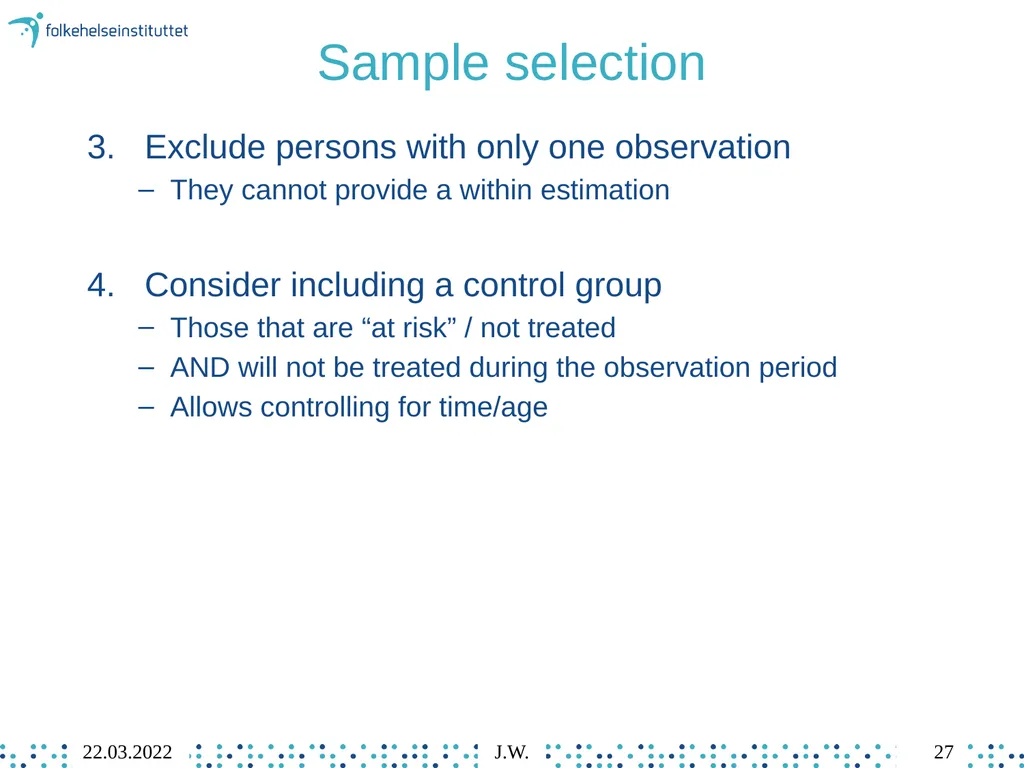 folkehelseinstituttet

Sample selection

3. Exclude persons with only one observation
– They cannot provide a within estimation

4. Consider including a control group
– Those that are “at risk” / not treated
– AND will not be treated during the observation period
– Allows controlling for time/age

22.03.2022 J.W. 27